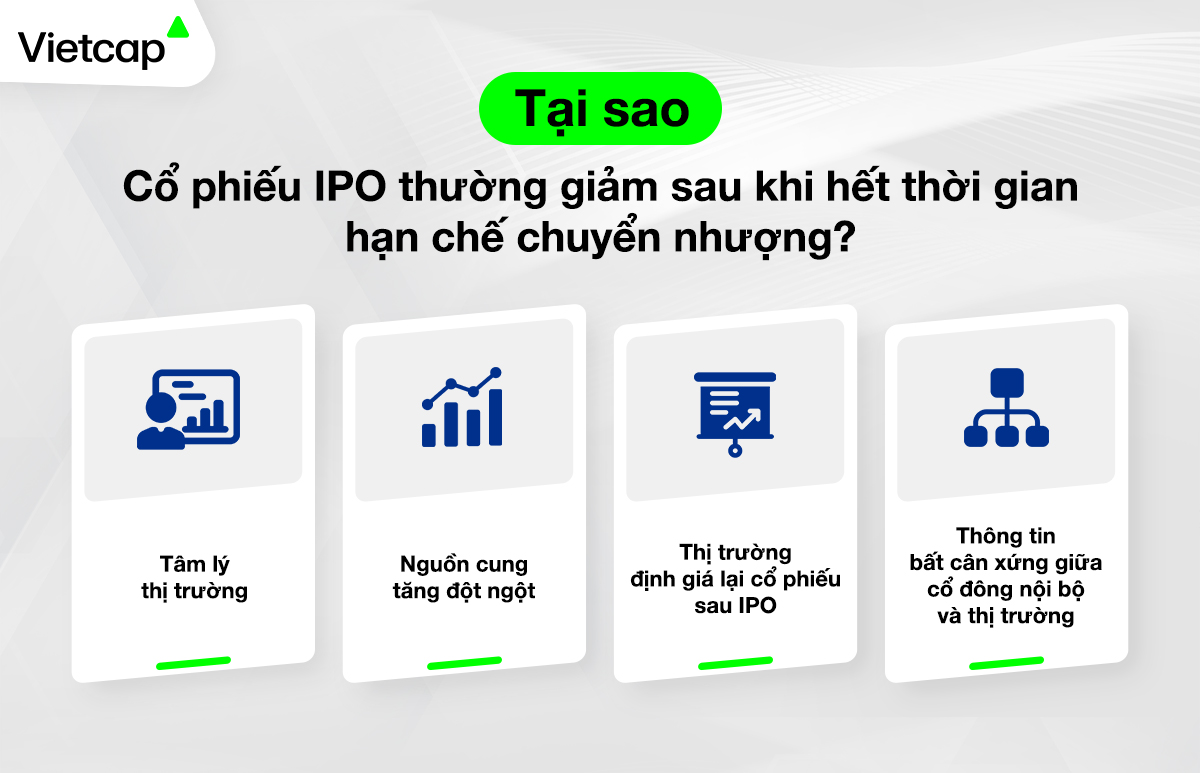 Vietcap

Tại sao

Cổ phiếu IPO thường giảm sau khi hết thời gian hạn chế chuyển nhượng?

Tâm lý thị trường

Nguồn cung tăng đột ngột

Thị trường định giá lại cổ phiếu sau IPO

Thông tin bất cân xứng giữa cổ đông nội bộ và thị trường